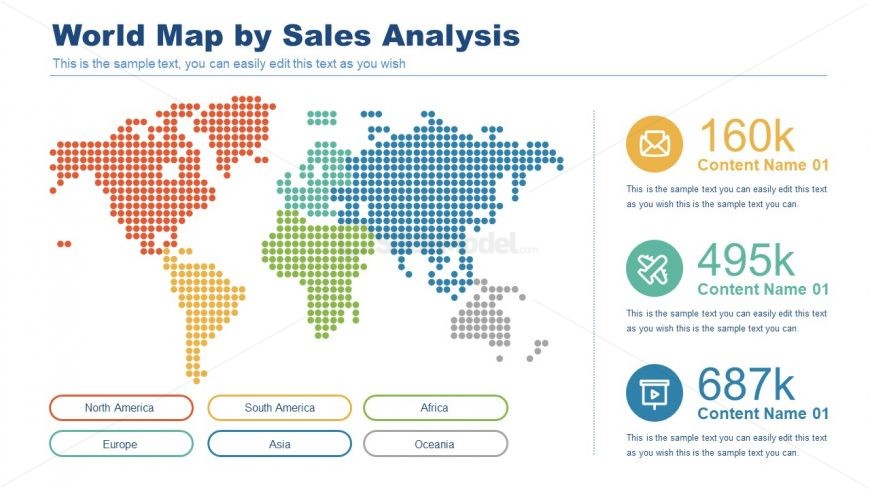 World Map by Sales Analysis

This is the sample text, you can easily edit this text as you wish

North America

South America

Africa

Europe

Asia

Oceania

160k

Content Name 01

This is the sample text you can easily edit this text as you wish this is the sample text you can.

495k

Content Name 01

This is the sample text you can easily edit this text as you wish this is the sample text you can.

687k

Content Name 01

This is the sample text you can easily edit this text as you wish this is the sample text you can.